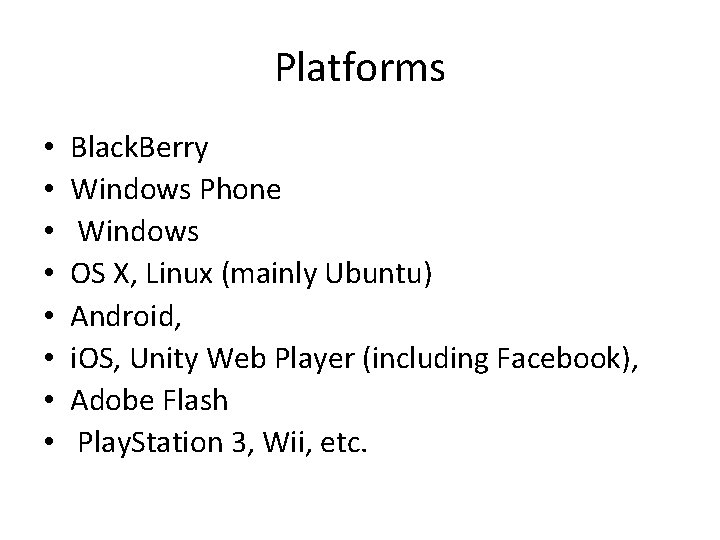 Platforms

• BlackBerry
• Windows Phone
• Windows
• OS X, Linux (mainly Ubuntu)
• Android,
• iOS, Unity Web Player (including Facebook),
• Adobe Flash
• PlayStation 3, Wii, etc.